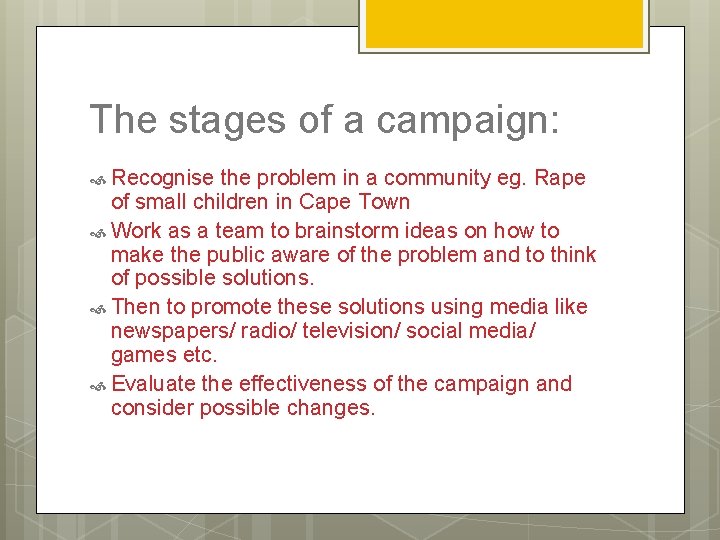 The stages of a campaign:

Recognise the problem in a community eg. Rape of small children in Cape Town

Work as a team to brainstorm ideas on how to make the public aware of the problem and to think of possible solutions.

Then to promote these solutions using media like newspapers/ radio/ television/ social media/ games etc.

Evaluate the effectiveness of the campaign and consider possible changes.